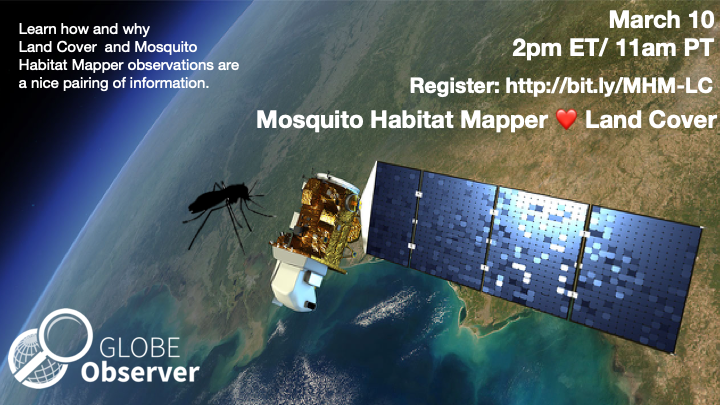 Learn how and why Land Cover and Mosquito Habitat Mapper observations are a nice pairing of information.

March 10
2pm ET/ 11am PT

Register: http://bit.ly/MHM-LC

Mosquito Habitat Mapper ❤️ Land Cover

GLOBE
Observer